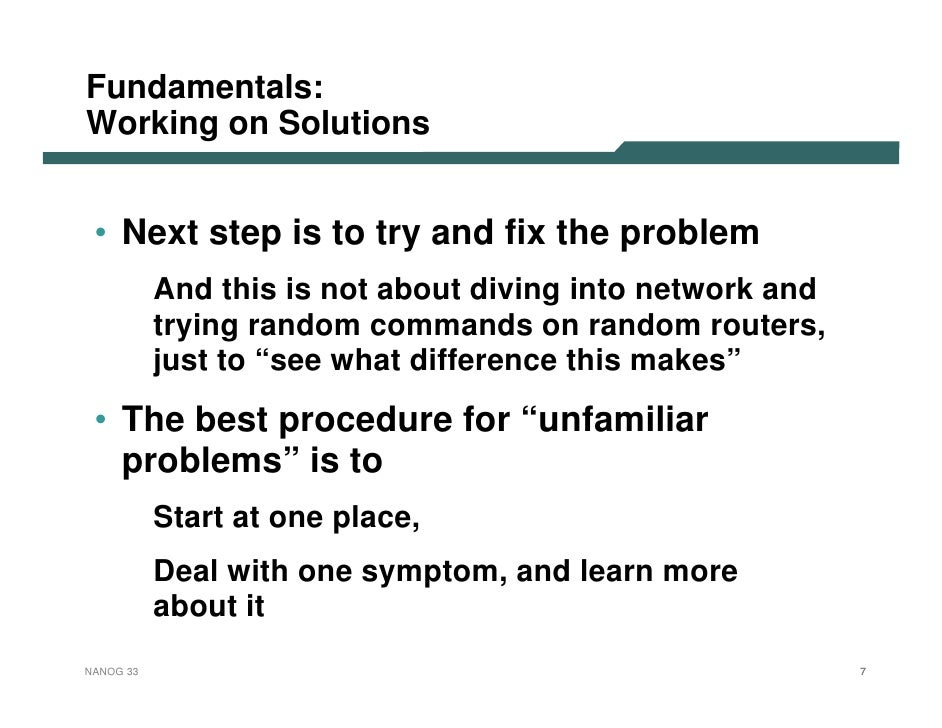 Fundamentals:
Working on Solutions

• Next step is to try and fix the problem

And this is not about diving into network and trying random commands on random routers, just to “see what difference this makes”

• The best procedure for “unfamiliar problems” is to

Start at one place,

Deal with one symptom, and learn more about it

NANOG 33

7